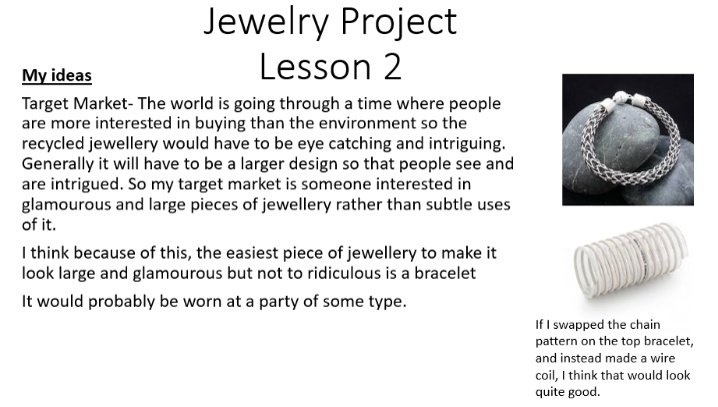 Jewelry Project
Lesson 2

My ideas

Target Market- The world is going through a time where people are more interested in buying than the environment so the recycled jewellery would have to be eye catching and intriguing. Generally it will have to be a larger design so that people see and are intrigued. So my target market is someone interested in glamourous and large pieces of jewellery rather than subtle uses of it.

I think because of this, the easiest piece of jewellery to make it look large and glamourous but not to ridiculous is a bracelet

It would probably be worn at a party of some type.

If I swapped the chain pattern on the top bracelet, and instead made a wire coil, I think that would look quite good.